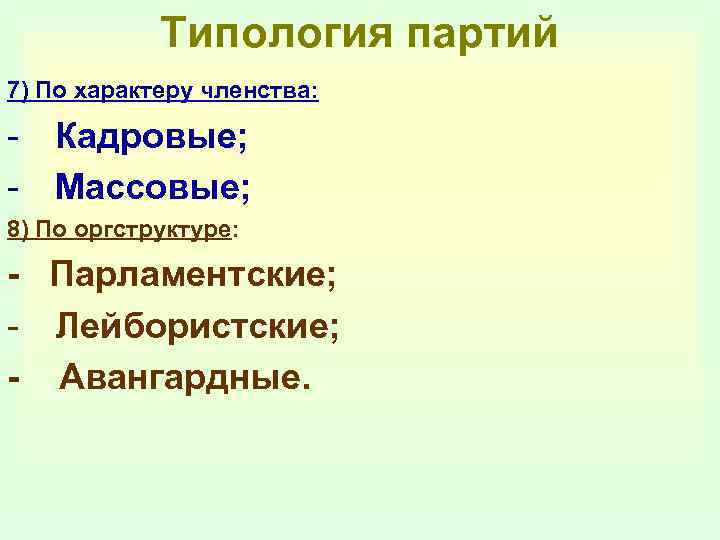 Типология партий

7) По характеру членства:

- Кадровые;

- Массовые;

8) По оргструктуре:

- Парламентские;

- Лейбористские;

- Авангардные.